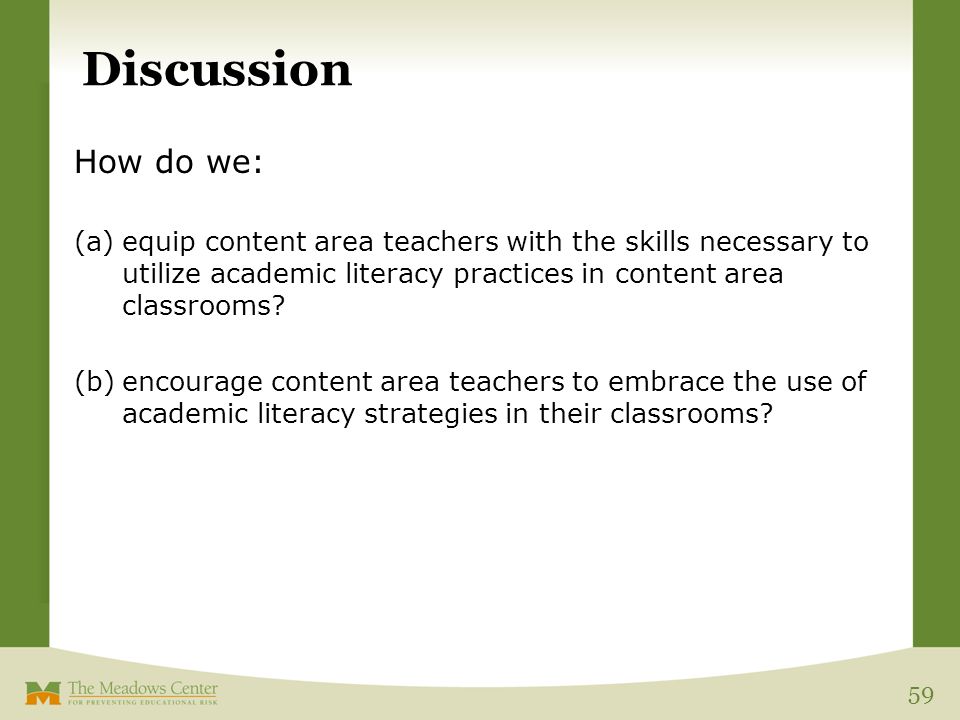 Discussion

How do we:

(a) equip content area teachers with the skills necessary to utilize academic literacy practices in content area classrooms?

(b) encourage content area teachers to embrace the use of academic literacy strategies in their classrooms?

The Meadows Center
FOR PREVENTING EDUCATIONAL RISK

59